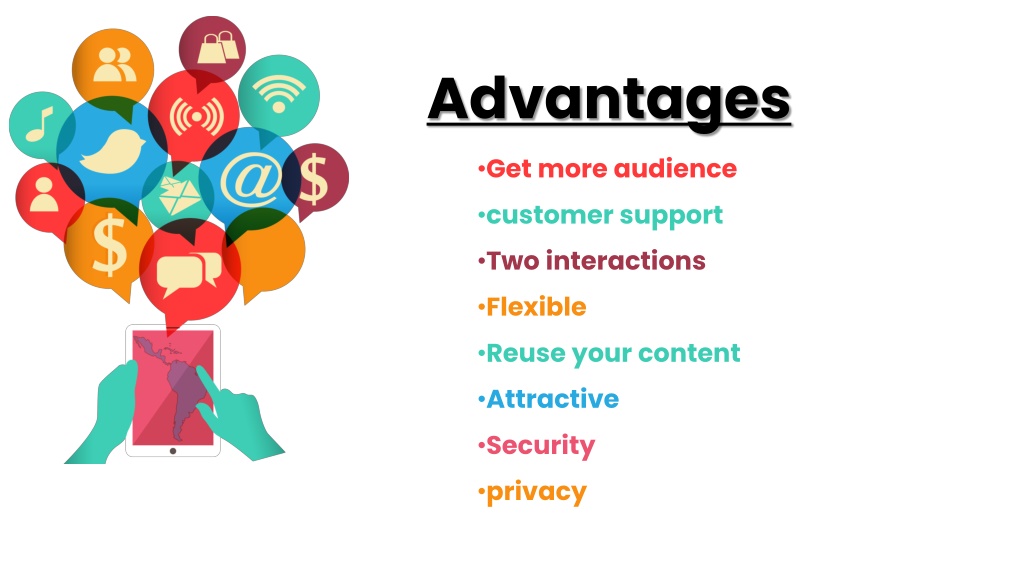 Advantages

•Get more audience

•customer support

•Two interactions

•Flexible

•Reuse your content

•Attractive

•Security

•privacy